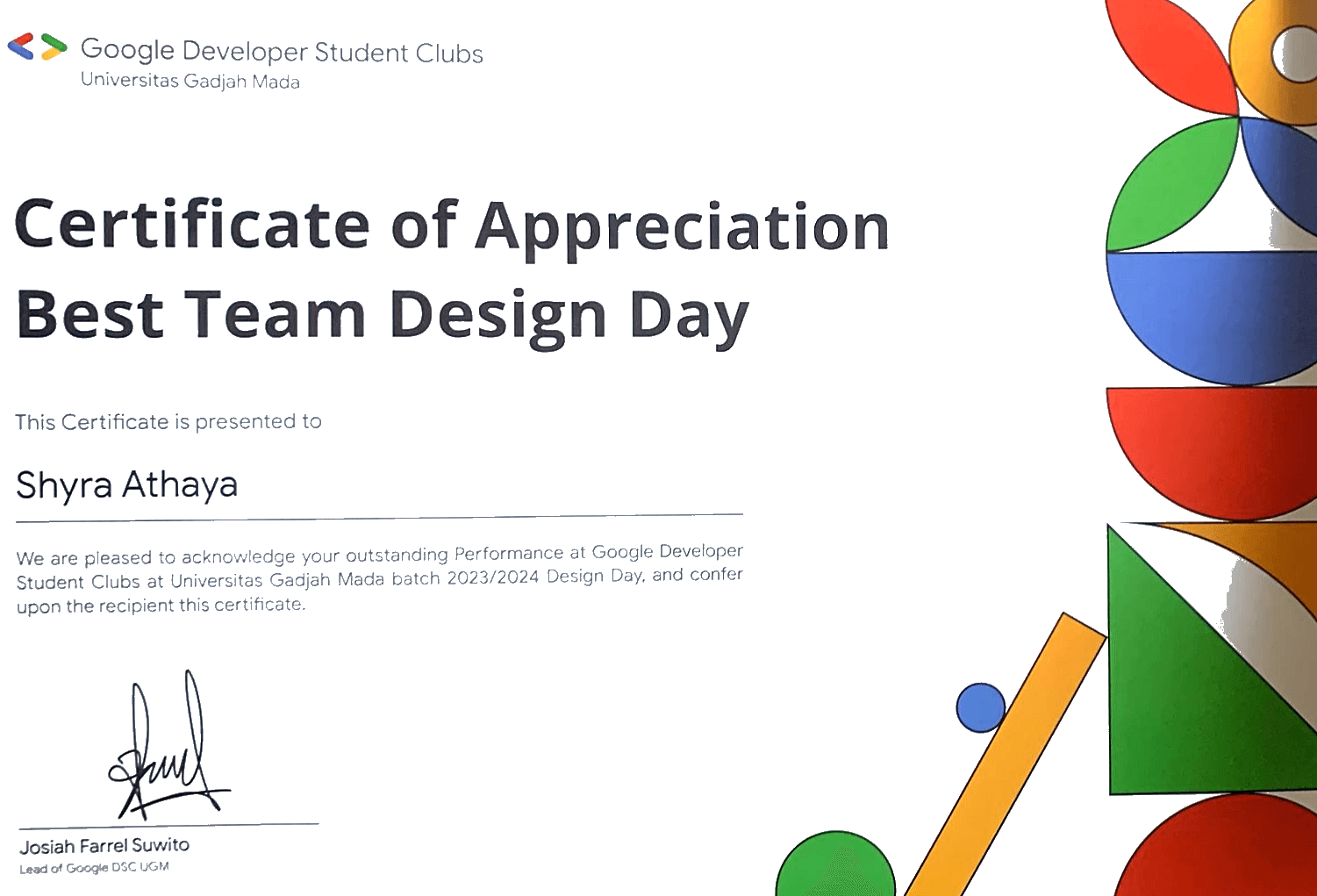 Google Developer Student Clubs
Universitas Gadjah Mada

Certificate of Appreciation
Best Team Design Day

This Certificate is presented to

Shyra Athaya

We are pleased to acknowledge your outstanding Performance at Google Developer Student Clubs at Universitas Gadjah Mada batch 2023/2024 Design Day, and confer upon the recipient this certificate.

Josiah Farrel Suwito
Lead of Google DSC UGM